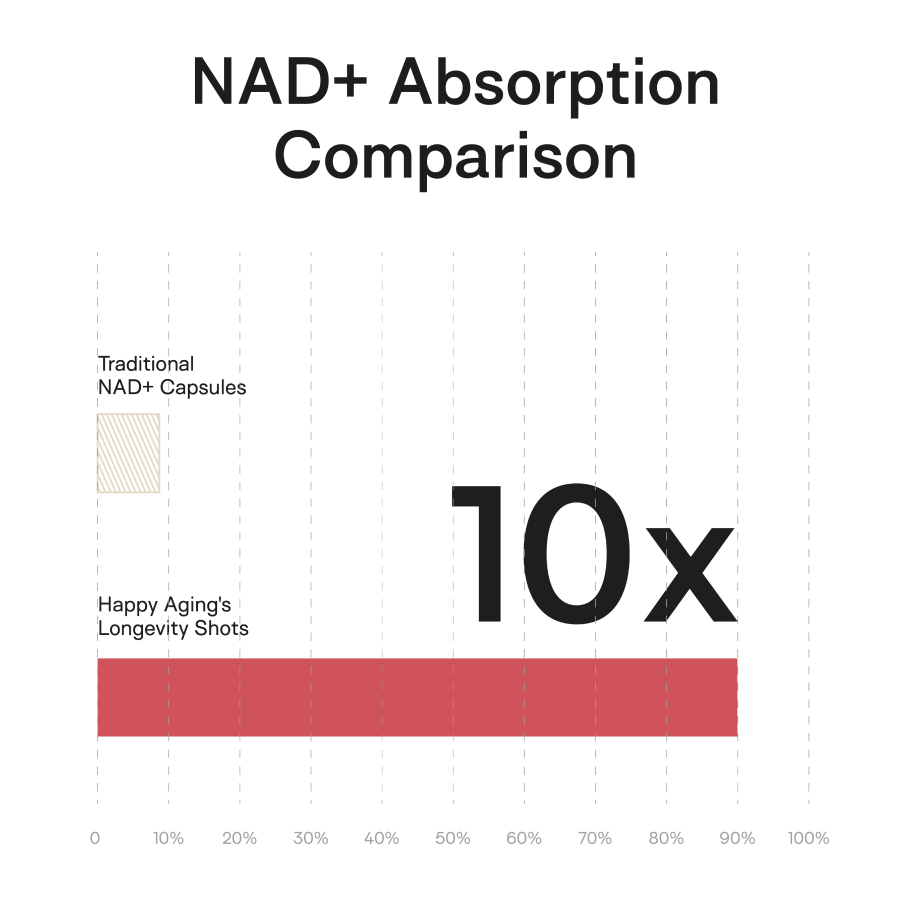 NAD+ Absorption Comparison

Traditional NAD+ Capsules

10x

Happy Aging's Longevity Shots

0 10% 20% 30% 40% 50% 60% 70% 80% 90% 100%